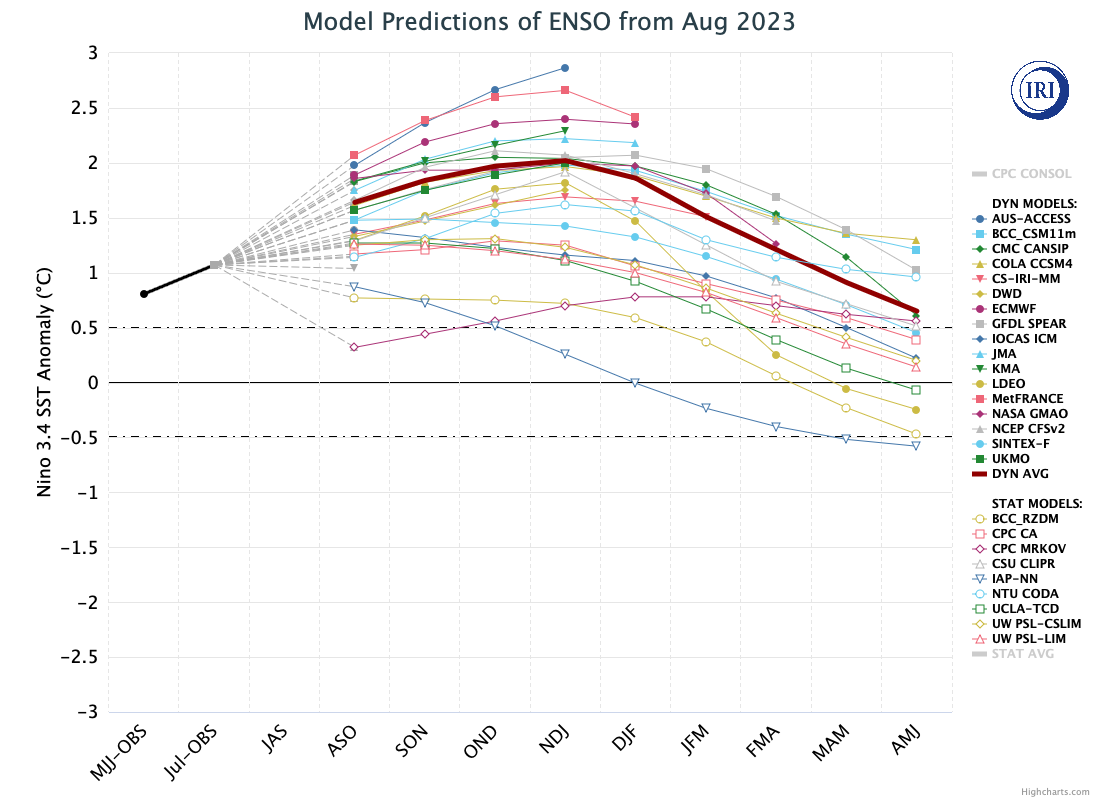 Model Predictions of ENSO from Aug 2023

IRI

Nino 3.4 SST Anomaly (°C)

3
2.5
2
1.5
1
0.5
0
−0.5
−1
−1.5
−2
−2.5
−3

MJJ-OBS
Jul-OBS
JAS
ASO
SON
OND
NDJ
DJF
JFM
FMA
MAM
AMJ

CPC CONSOL

DYN MODELS:
AUS-ACCESS
BCC_CSM11m
CMC CANSIP
COLA CCSM4
CS-IRI-MM
DWD
ECMWF
GFDL SPEAR
IOCAS ICM
JMA
KMA
LDEO
MetFRANCE
NASA GMAO
NCEP CFSv2
SINTEX-F
UKMO
DYN AVG

STAT MODELS:
BCC_RZDM
CPC CA
CPC MRKOV
CSU CLIPR
IAP-NN
NTU CODA
UCLA-TCD
UW PSL-CSLIM
UW PSL-LIM
STAT AVG

Highcharts.com